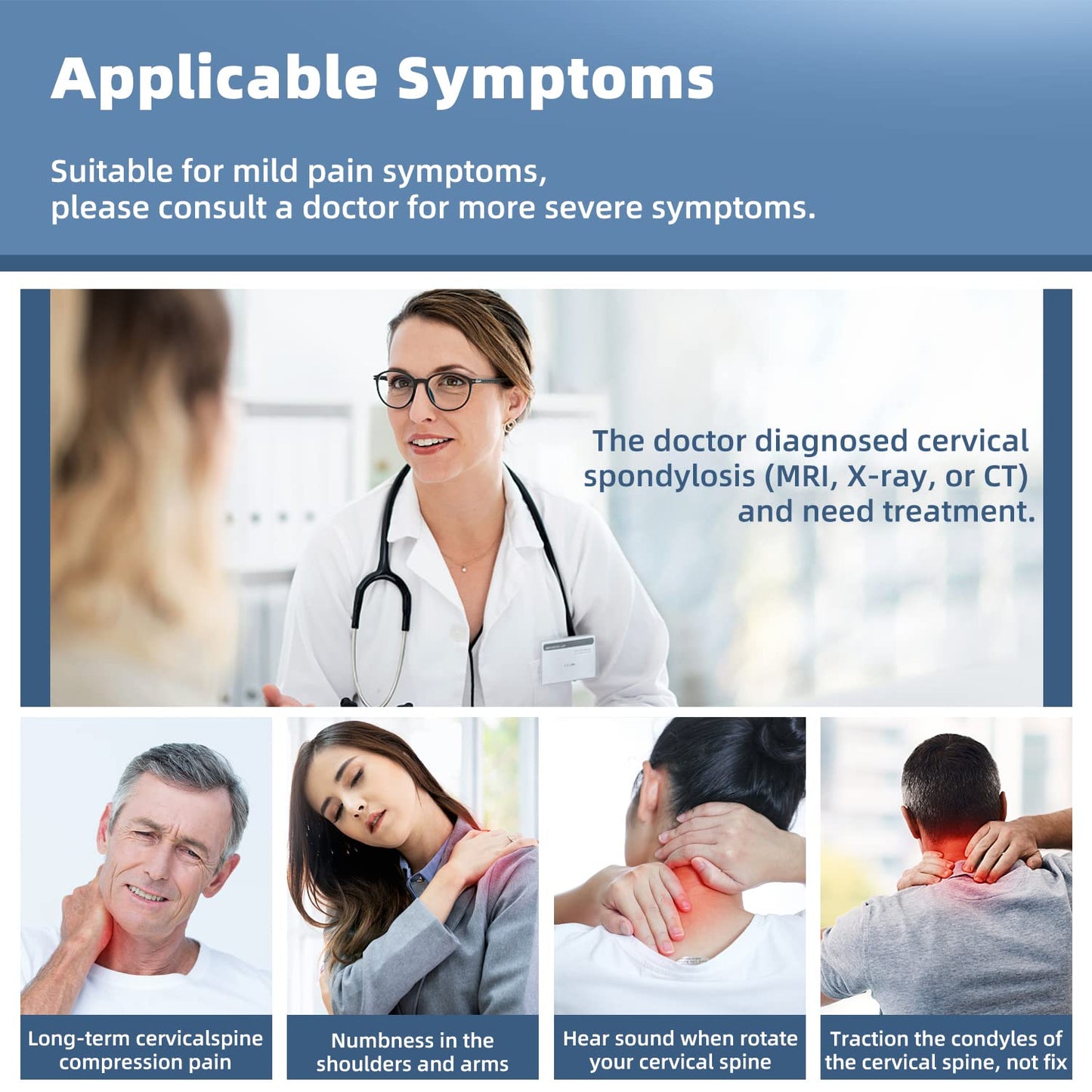 Applicable Symptoms

Suitable for mild pain symptoms,
please consult a doctor for more severe symptoms.

The doctor diagnosed cervical spondylosis (MRI, X-ray, or CT) and need treatment.

Long-term cervicalspine compression pain

Numbness in the shoulders and arms

Hear sound when rotate your cervical spine

Traction the condyles of the cervical spine, not fix